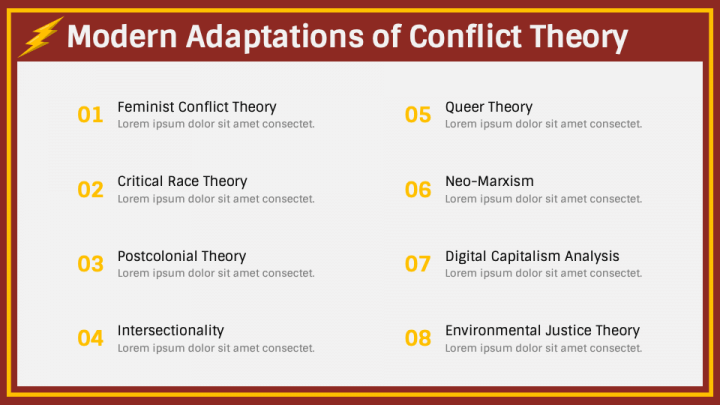 Modern Adaptations of Conflict Theory

01 Feminist Conflict Theory
Lorem ipsum dolor sit amet consectet.

02 Critical Race Theory
Lorem ipsum dolor sit amet consectet.

03 Postcolonial Theory
Lorem ipsum dolor sit amet consectet.

04 Intersectionality
Lorem ipsum dolor sit amet consectet.

05 Queer Theory
Lorem ipsum dolor sit amet consectet.

06 Neo-Marxism
Lorem ipsum dolor sit amet consectet.

07 Digital Capitalism Analysis
Lorem ipsum dolor sit amet consectet.

08 Environmental Justice Theory
Lorem ipsum dolor sit amet consectet.